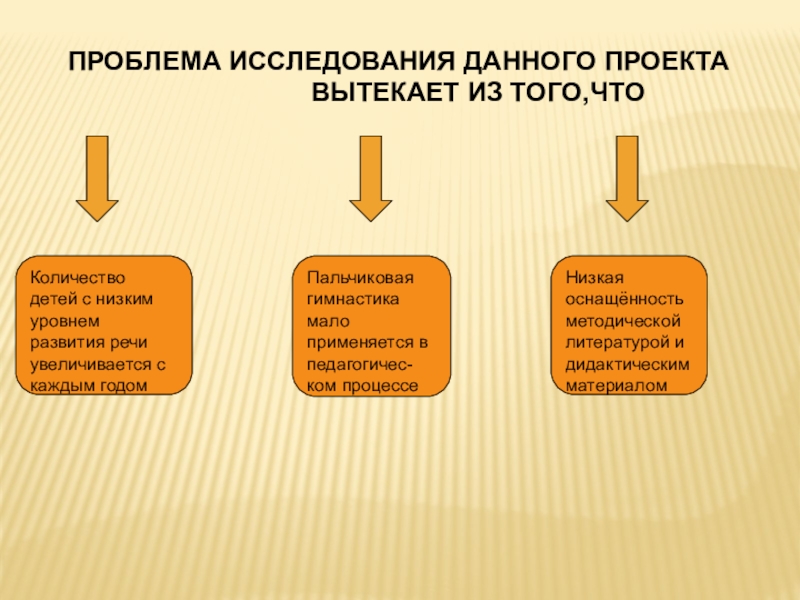 ПРОБЛЕМА ИССЛЕДОВАНИЯ ДАННОГО ПРОЕКТА ВЫТЕКАЕТ ИЗ ТОГО,ЧТО

Количество детей с низким уровнем развития речи увеличивается с каждым годом

Пальчиковая гимнастика мало применяется в педагогическом процессе

Низкая оснащённость методической литературой и дидактическим материалом